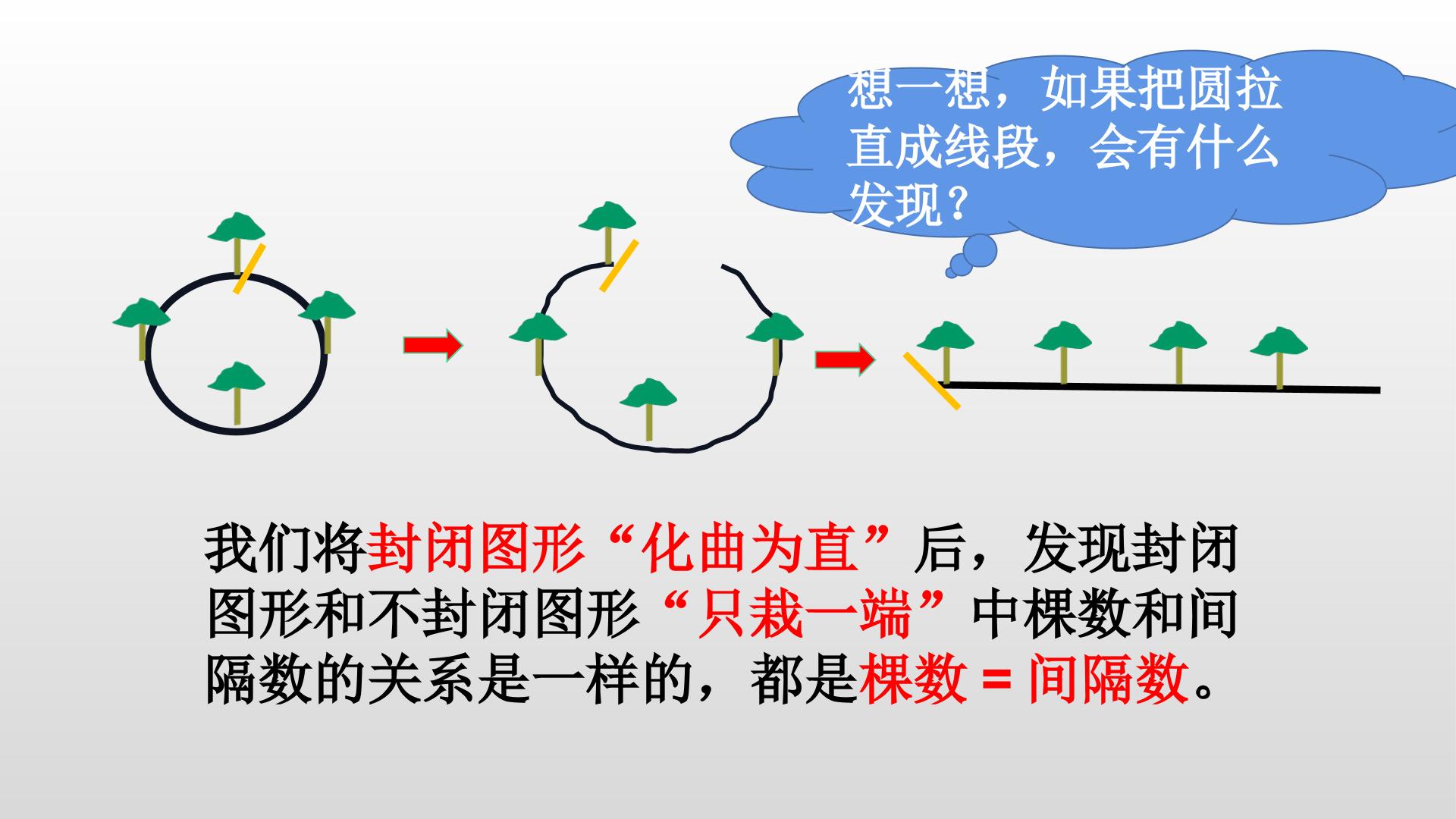 想一想，如果把圆拉直成线段，会有什么发现？

我们将封闭图形“化曲为直”后，发现封闭图形和不封闭图形“只栽一端”中棵数和间隔数的关系是一样的，都是棵数 = 间隔数。